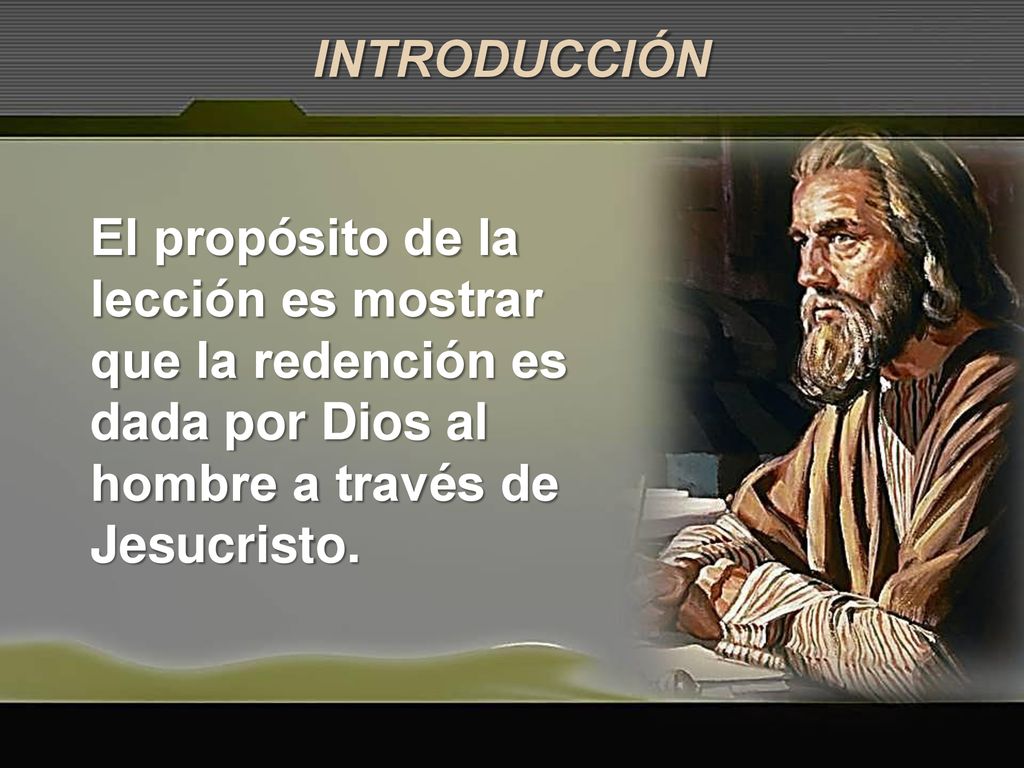 INTRODUCCIÓN

El propósito de la lección es mostrar que la redención es dada por Dios al hombre a través de Jesucristo.